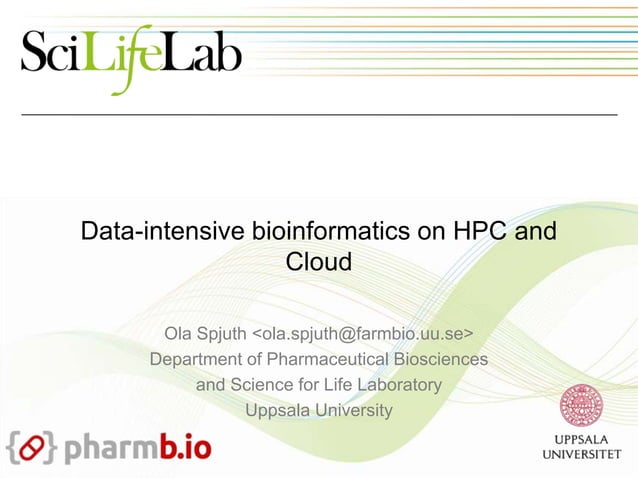 SciLifeLab

Data-intensive bioinformatics on HPC and Cloud

Ola Spjuth <ola.spjuth@farmbio.uu.se>
Department of Pharmaceutical Biosciences
and Science for Life Laboratory
Uppsala University

{} pharmb.io

UPPSALA UNIVERSITET